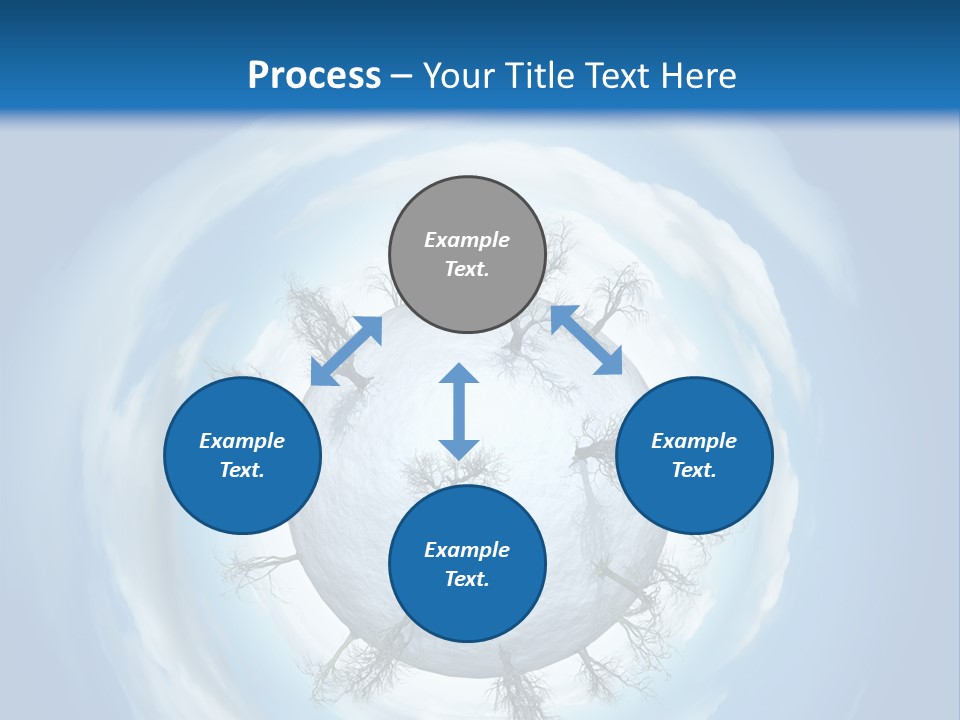 Process – Your Title Text Here

Example Text.

Example Text.

Example Text.

Example Text.